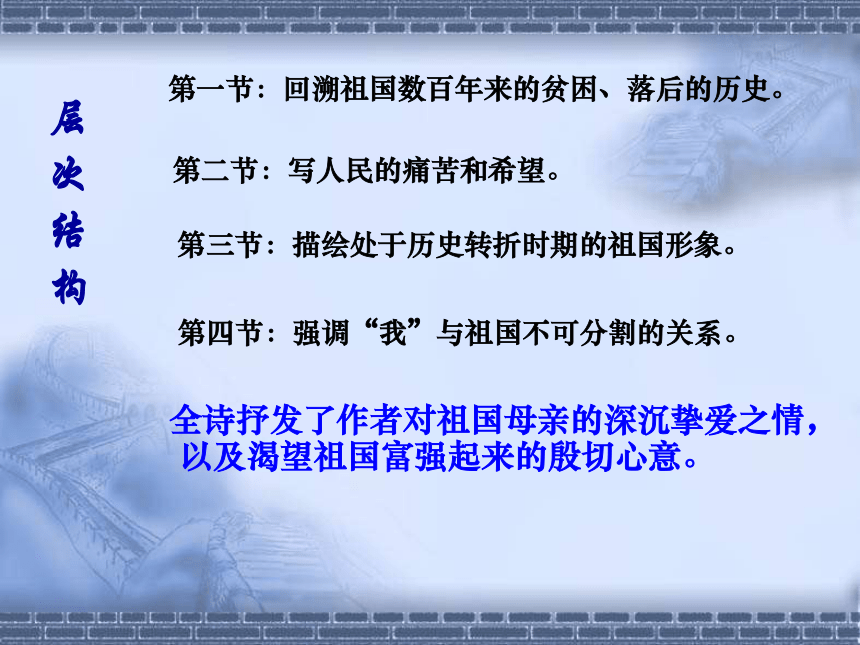 层次结构

第一节：回溯祖国数百年来的贫困、落后的历史。

第二节：写人民的痛苦和希望。

第三节：描绘处于历史转折时期的祖国形象。

第四节：强调“我”与祖国不可分割的关系。

全诗抒发了作者对祖国母亲的深沉挚爱之情，以及渴望祖国富强起来的殷切心意。